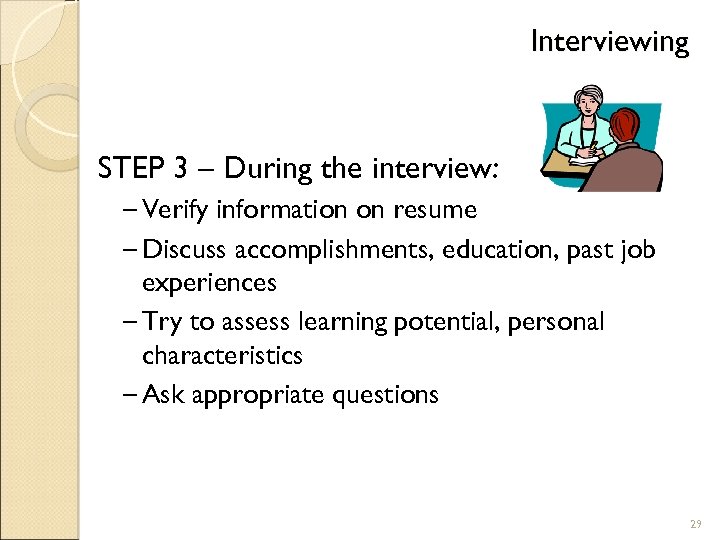 Interviewing

STEP 3 – During the interview:

– Verify information on resume

– Discuss accomplishments, education, past job experiences

– Try to assess learning potential, personal characteristics

– Ask appropriate questions

29